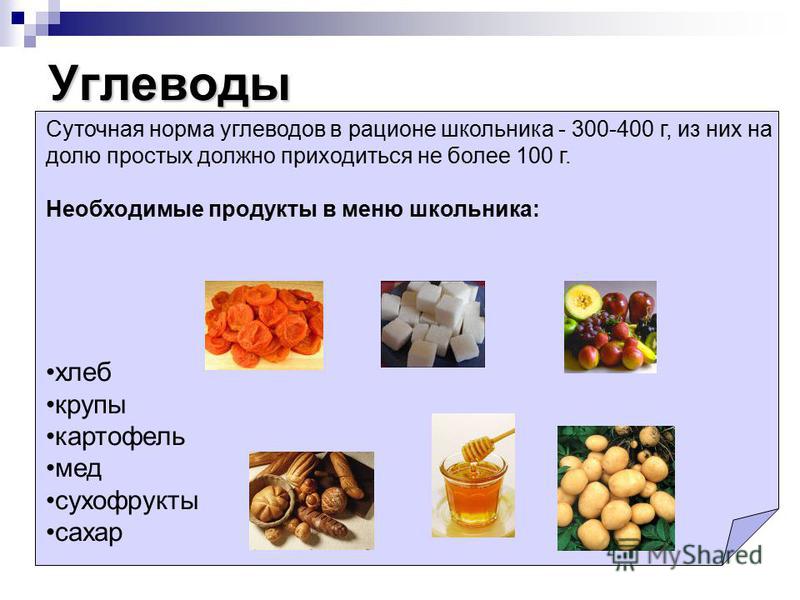 Углеводы

Суточная норма углеводов в рационе школьника - 300-400 г, из них на долю простых должно приходиться не более 100 г.

Необходимые продукты в меню школьника:

•хлеб
•крупы
•картофель
•мед
•сухофрукты
•сахар

MyShared